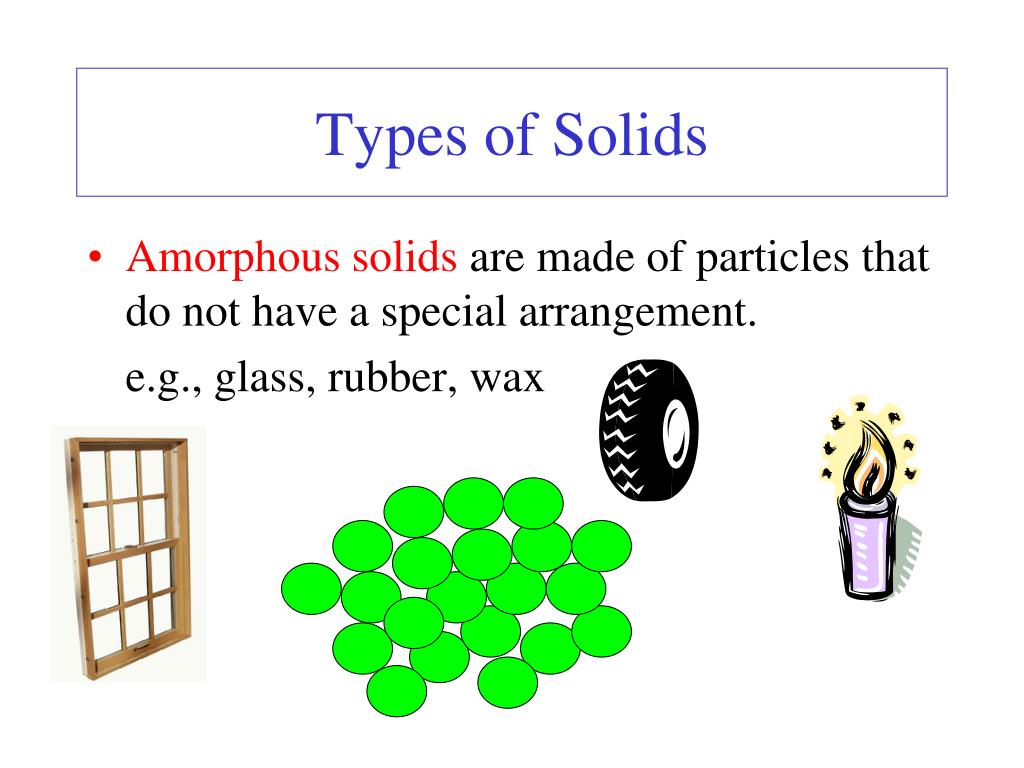 Types of Solids

• Amorphous solids are made of particles that do not have a special arrangement.

e.g., glass, rubber, wax